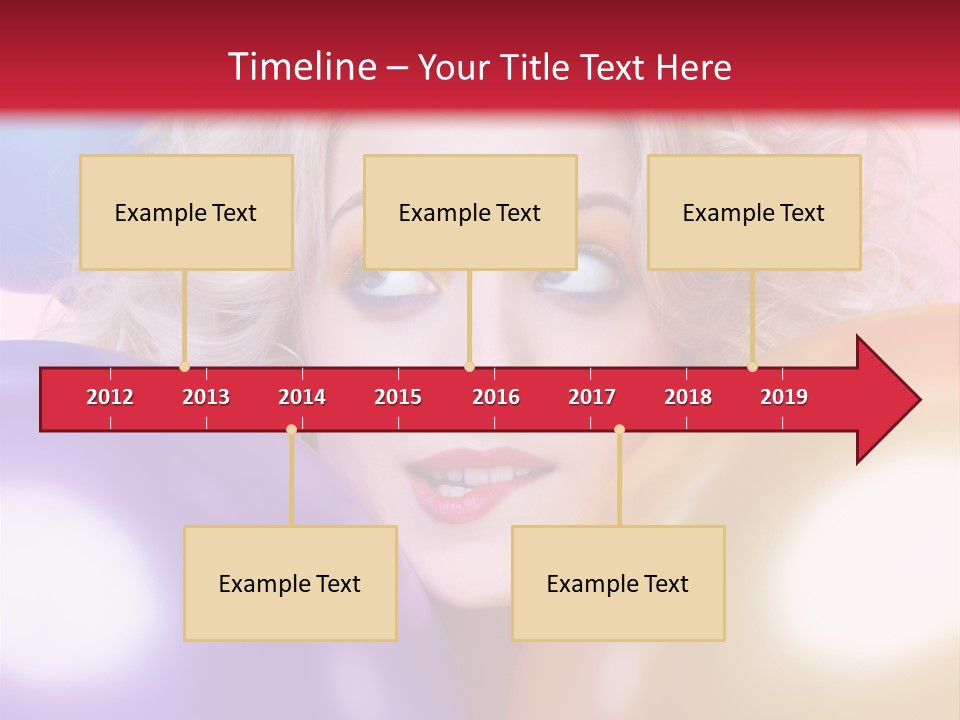 Timeline – Your Title Text Here

Example Text

Example Text

Example Text

2012 2013 2014 2015 2016 2017 2018 2019

Example Text

Example Text